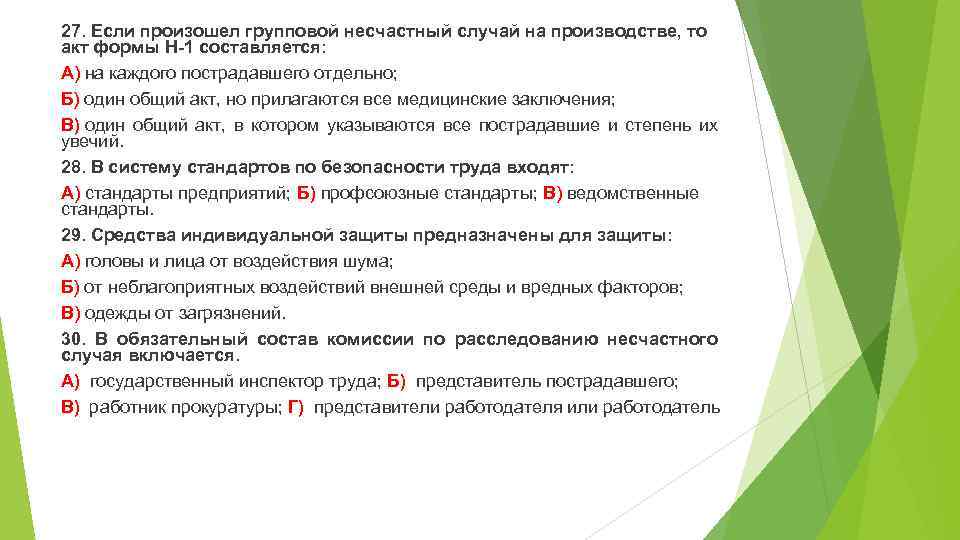 27. Если произошел групповой несчастный случай на производстве, то акт формы Н-1 составляется:

А) на каждого пострадавшего отдельно;

Б) один общий акт, но прилагаются все медицинские заключения;

В) один общий акт, в котором указываются все пострадавшие и степень их увечий.

28. В систему стандартов по безопасности труда входят:

А) стандарты предприятий; Б) профсоюзные стандарты; В) ведомственные стандарты.

29. Средства индивидуальной защиты предназначены для защиты:

А) головы и лица от воздействия шума;

Б) от неблагоприятных воздействий внешней среды и вредных факторов;

В) одежды от загрязнений.

30. В обязательный состав комиссии по расследованию несчастного случая включается.

А) государственный инспектор труда; Б) представитель пострадавшего;

В) работник прокуратуры; Г) представители работодателя или работодатель